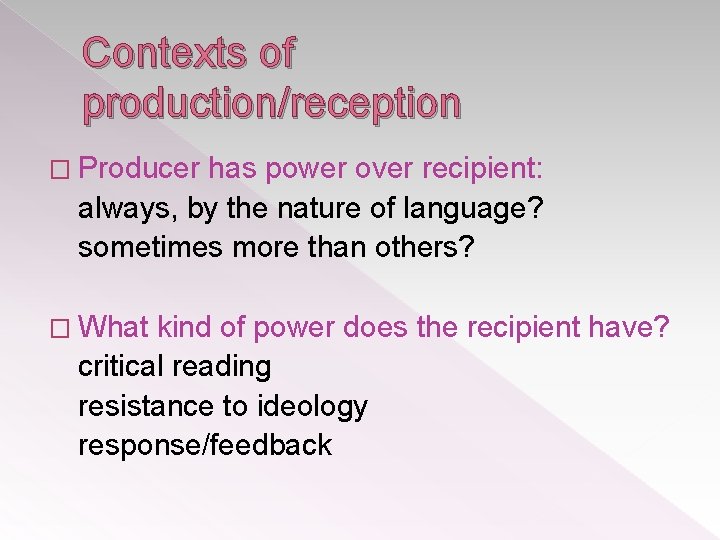 Contexts of production/reception

□ Producer has power over recipient:
always, by the nature of language?
sometimes more than others?

□ What kind of power does the recipient have?
critical reading
resistance to ideology
response/feedback